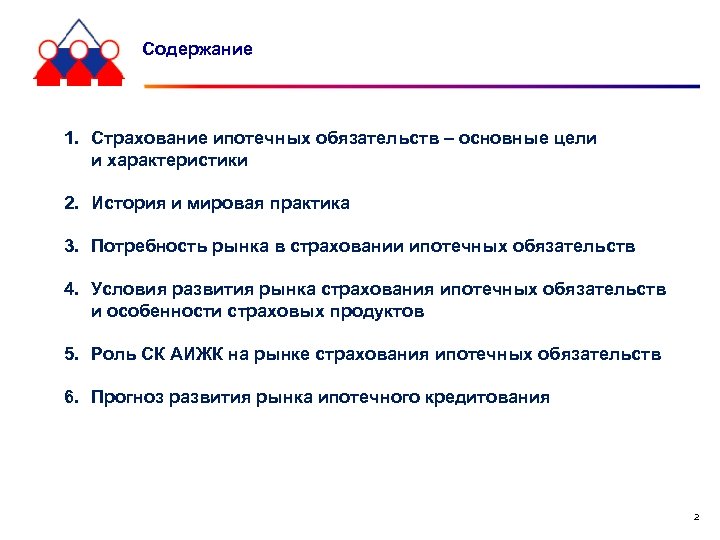 Содержание

1. Страхование ипотечных обязательств – основные цели и характеристики

2. История и мировая практика

3. Потребность рынка в страховании ипотечных обязательств

4. Условия развития рынка страхования ипотечных обязательств и особенности страховых продуктов

5. Роль СК АИЖК на рынке страхования ипотечных обязательств

6. Прогноз развития рынка ипотечного кредитования

2